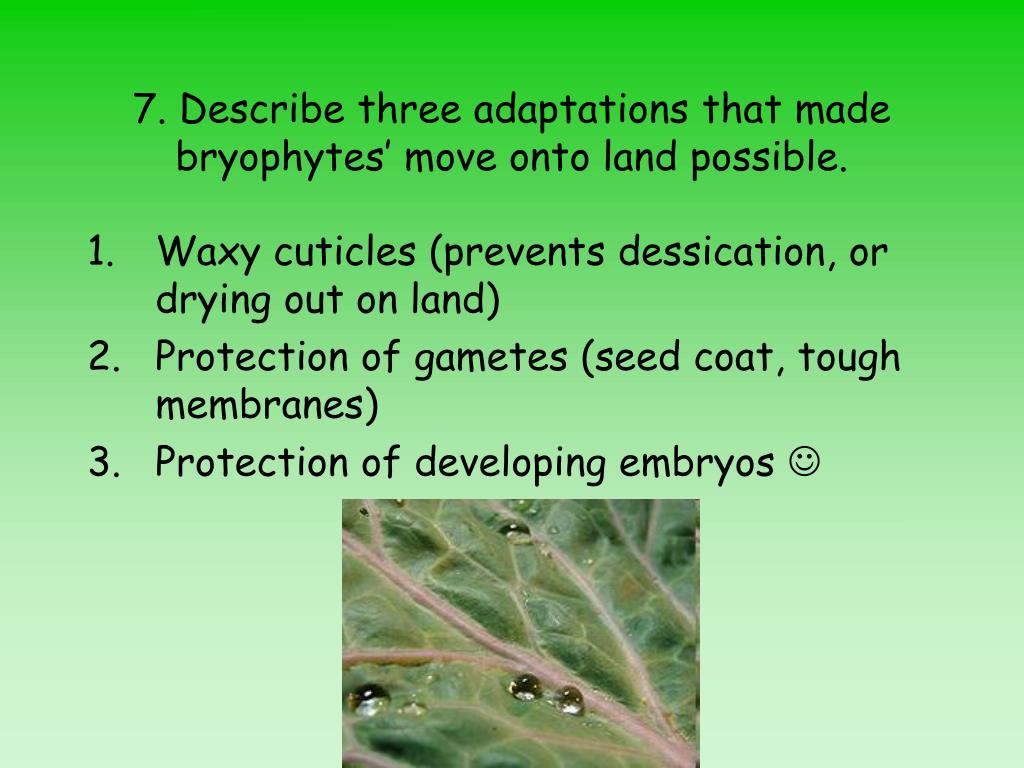 7. Describe three adaptations that made bryophytes’ move onto land possible.

1. Waxy cuticles (prevents dessication, or drying out on land)
2. Protection of gametes (seed coat, tough membranes)
3. Protection of developing embryos ☺